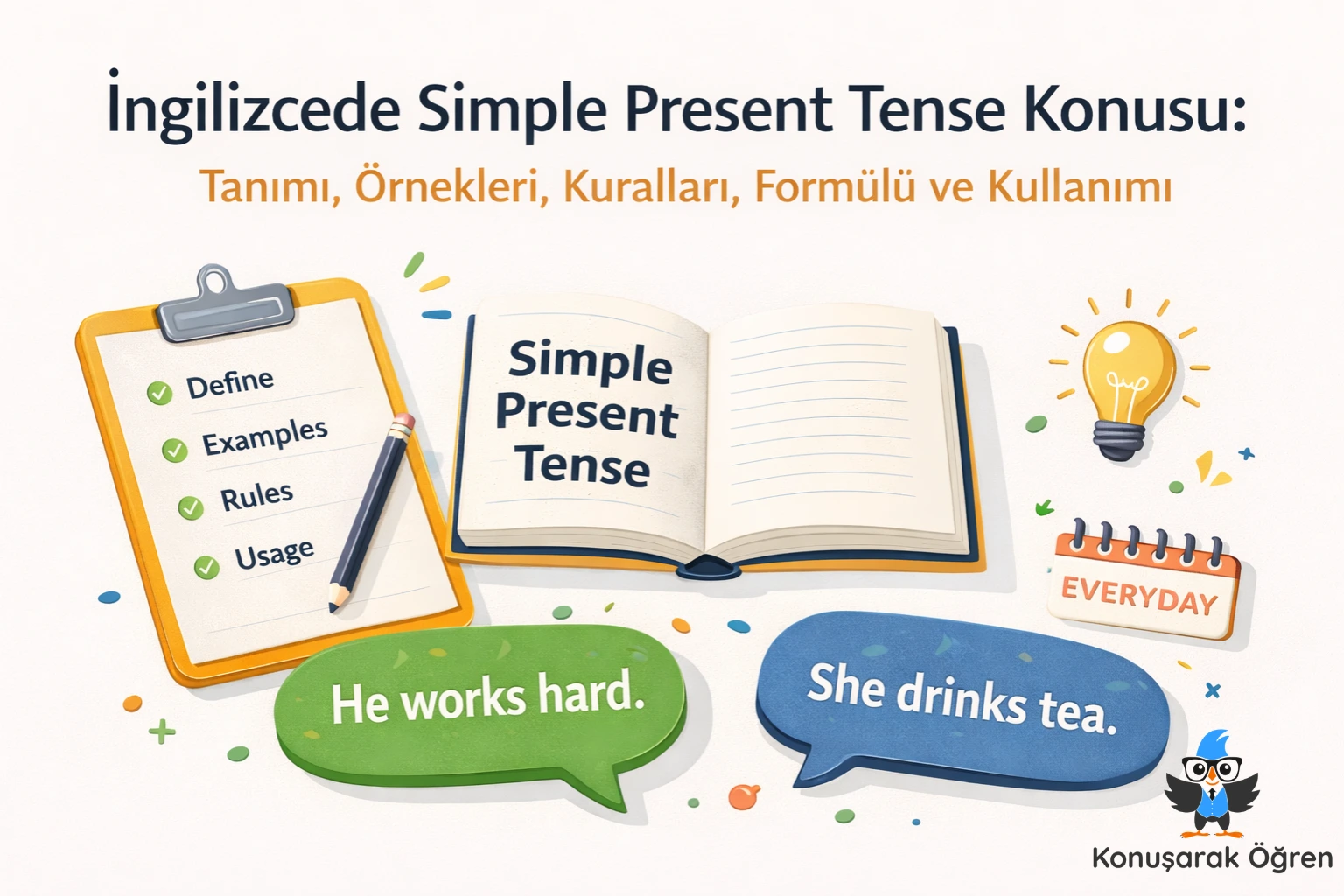 İngilizcede Simple Present Tense Konusu:

Tanımı, Örnekleri, Kuralları, Formülü ve Kullanımı

Define
Examples
Rules
Usage

Simple Present Tense

EVERYDAY

He works hard.

She drinks tea.

Konuşarak Öğren